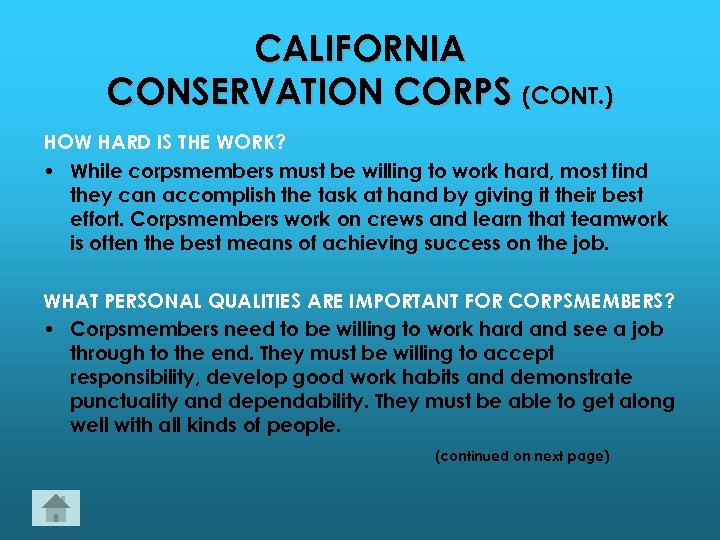 CALIFORNIA CONSERVATION CORPS (CONT.)

HOW HARD IS THE WORK?

• While corpsmembers must be willing to work hard, most find they can accomplish the task at hand by giving it their best effort. Corpsmembers work on crews and learn that teamwork is often the best means of achieving success on the job.

WHAT PERSONAL QUALITIES ARE IMPORTANT FOR CORPSMEMBERS?

• Corpsmembers need to be willing to work hard and see a job through to the end. They must be willing to accept responsibility, develop good work habits and demonstrate punctuality and dependability. They must be able to get along well with all kinds of people.

(continued on next page)